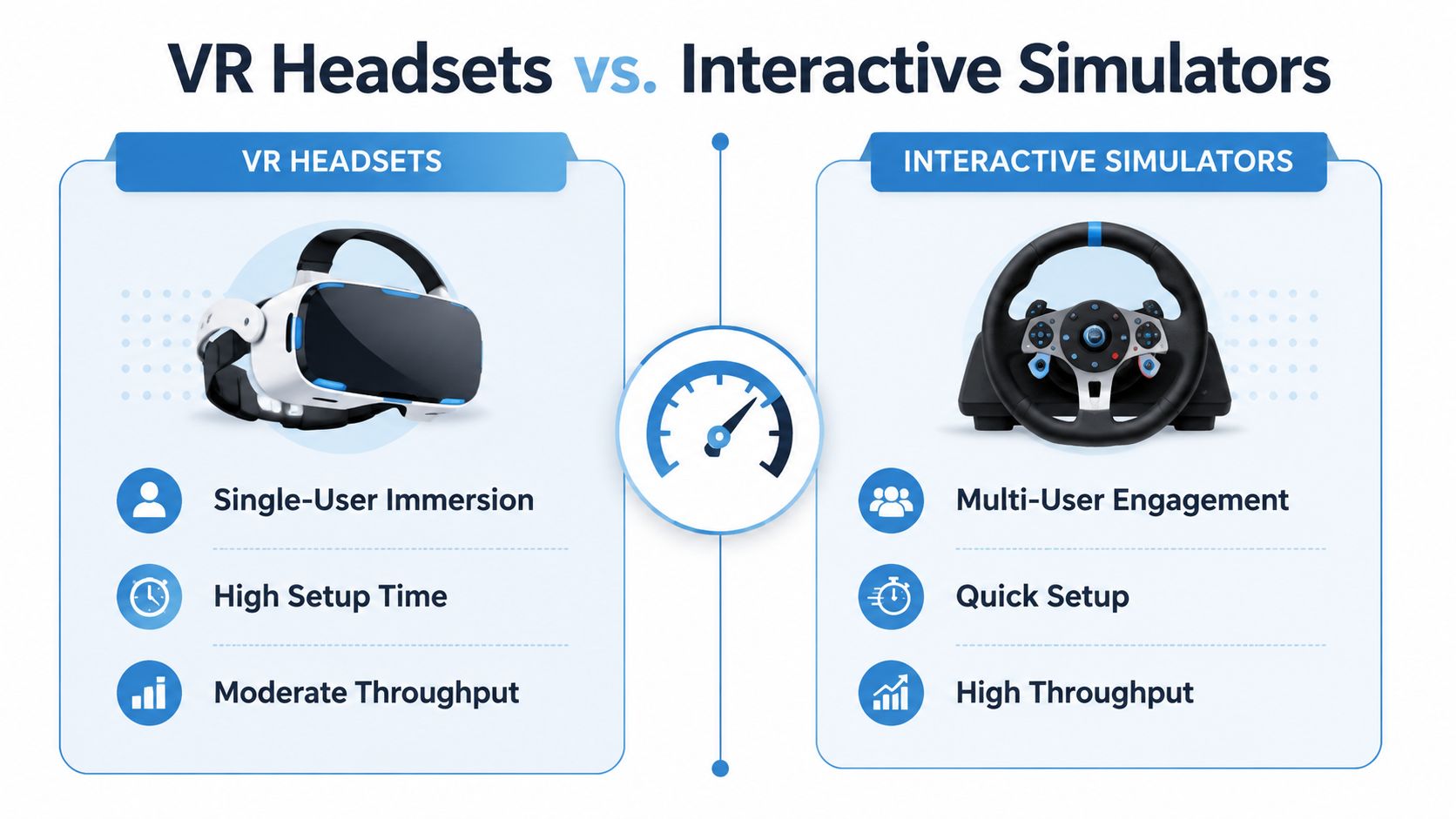 VR Headsets vs. Interactive Simulators

VR HEADSETS

Single-User Immersion

High Setup Time

Moderate Throughput

INTERACTIVE SIMULATORS

Multi-User Engagement

Quick Setup

High Throughput